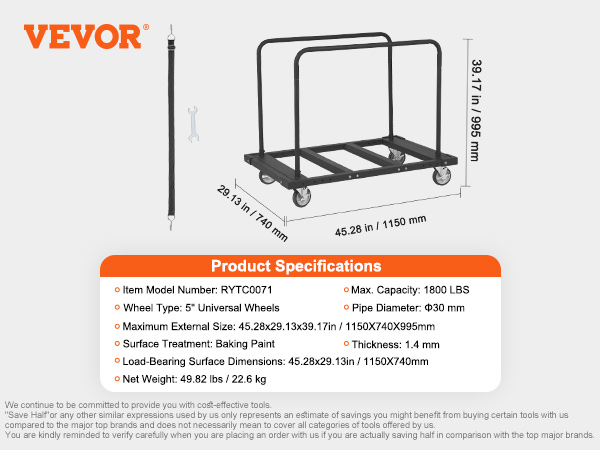 VEVOR®

39.17 in / 995 mm

29.13 in / 740 mm

45.28 in / 1150 mm

Product Specifications

Item Model Number: RYTC0071

Max. Capacity: 1800 LBS

Wheel Type: 5" Universal Wheels

Pipe Diameter: Φ30 mm

Maximum External Size: 45.28x29.13x39.17in / 1150X740X995mm

Surface Treatment: Baking Paint

Thickness: 1.4 mm

Load-Bearing Surface Dimensions: 45.28x29.13in / 1150X740mm

Net Weight: 49.82 lbs / 22.6 kg

We continue to be committed to provide you with cost-effective tools.
"Save Half"or any other similar expressions used by us only represents an estimate of savings you might benefit from buying certain tools with us compared to the major top brands and does not necessarily mean to cover all categories of tools offered by us.
You are kindly reminded to verify carefully when you are placing an order with us if you are actually saving half in comparison with the top major brands.